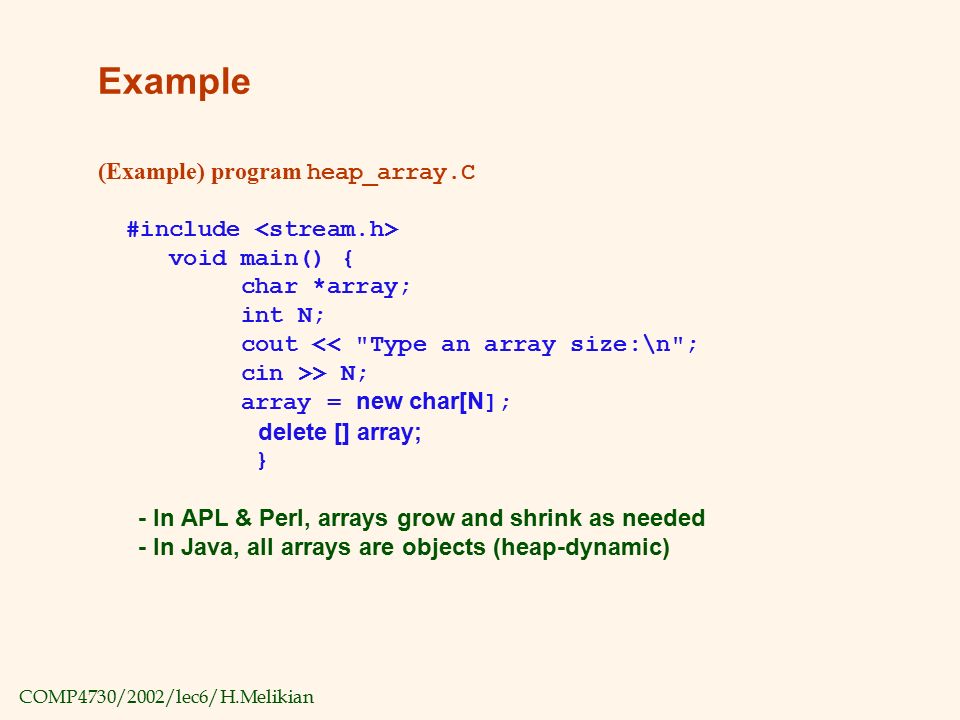 Example

(Example) program heap_array.C

#include <stream.h>
void main() {
char *array;
int N;
cout << "Type an array size:\n";
cin >> N;
array = new char[N];
delete [] array;
}

- In APL & Perl, arrays grow and shrink as needed
- In Java, all arrays are objects (heap-dynamic)

COMP4730/2002/lec6/H.Melikian